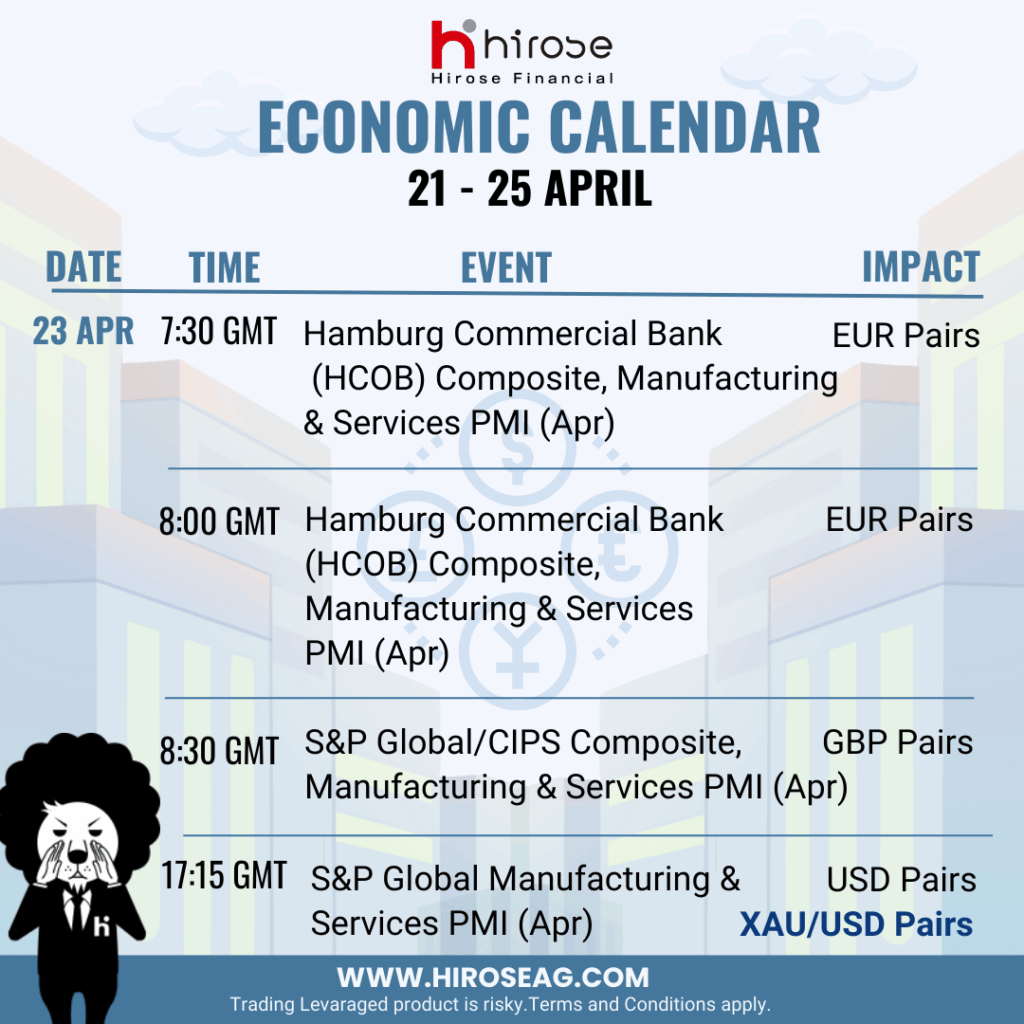 hirose
Hirose Financial

ECONOMIC CALENDAR
21 - 25 APRIL

| DATE | TIME | EVENT | IMPACT |
|---|---|---|---|
| 23 APR | 7:30 GMT | Hamburg Commercial Bank (HCOB) Composite, Manufacturing & Services PMI (Apr) | EUR Pairs |
| | 8:00 GMT | Hamburg Commercial Bank (HCOB) Composite, Manufacturing & Services PMI (Apr) | EUR Pairs |
| | 8:30 GMT | S&P Global/CIPS Composite, Manufacturing & Services PMI (Apr) | GBP Pairs |
| | 17:15 GMT | S&P Global Manufacturing & Services PMI (Apr) | USD Pairs XAU/USD Pairs |

WWW.HIROSEAG.COM
Trading Levaraged product is risky.Terms and Conditions apply.